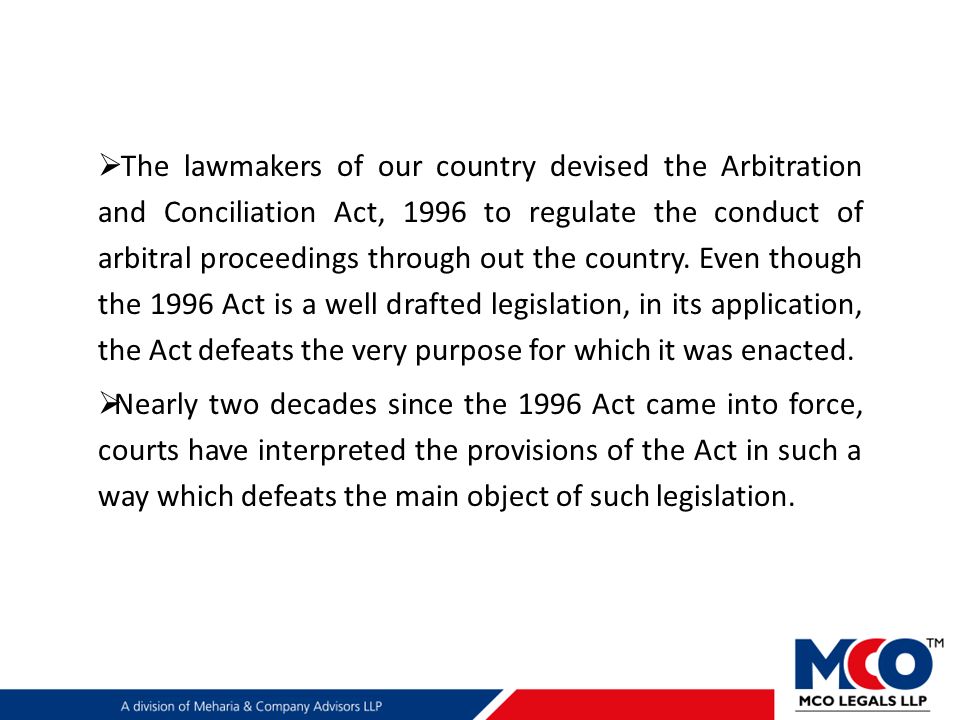 ➢The lawmakers of our country devised the Arbitration and Conciliation Act, 1996 to regulate the conduct of arbitral proceedings through out the country. Even though the 1996 Act is a well drafted legislation, in its application, the Act defeats the very purpose for which it was enacted.

➢Nearly two decades since the 1996 Act came into force, courts have interpreted the provisions of the Act in such a way which defeats the main object of such legislation.

A division of Meharia & Company Advisors LLP

MCO™
MCO LEGALS LLP